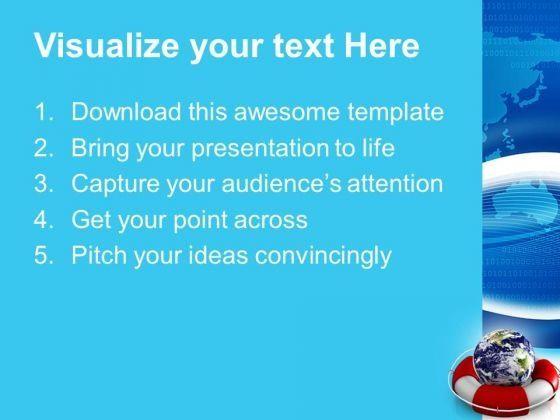 Visualize your text Here

1. Download this awesome template
2. Bring your presentation to life
3. Capture your audience's attention
4. Get your point across
5. Pitch your ideas convincingly